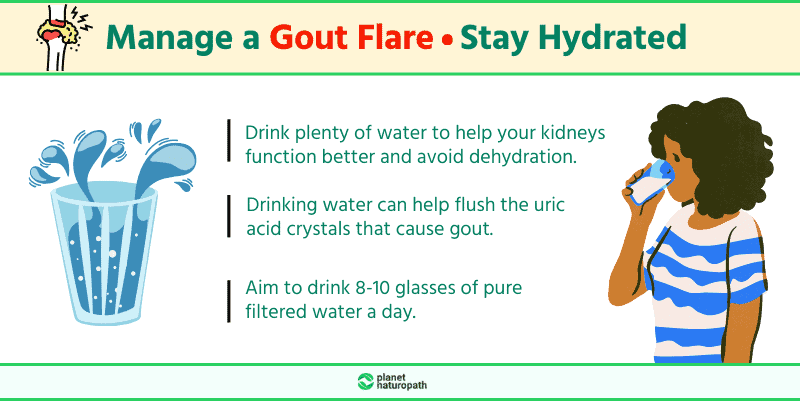 Manage a Gout Flare • Stay Hydrated

Drink plenty of water to help your kidneys function better and avoid dehydration.

Drinking water can help flush the uric acid crystals that cause gout.

Aim to drink 8-10 glasses of pure filtered water a day.

planet naturopath